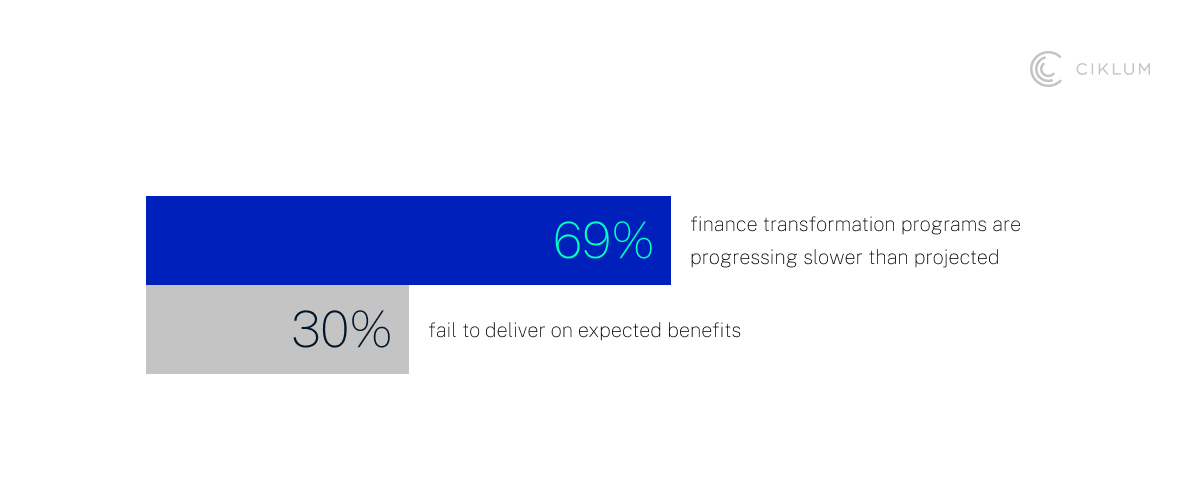 CIKLUM

69% finance transformation programs are progressing slower than projected

30% fail to deliver on expected benefits